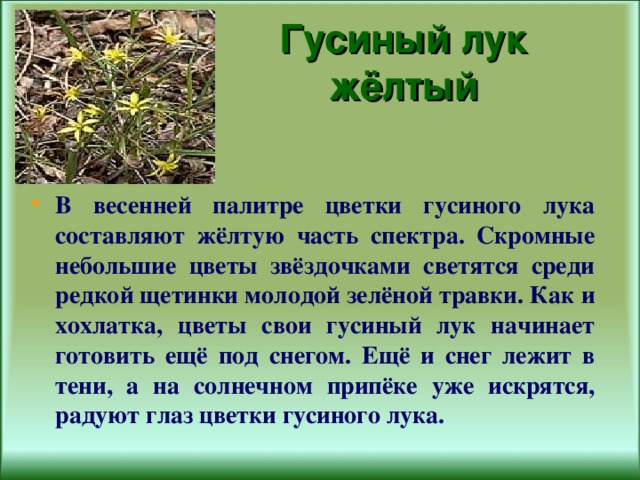 Гусиный лук жёлтый

• В весенней палитре цветки гусиного лука составляют жёлтую часть спектра. Скромные небольшие цветы звёздочками светятся среди редкой щетинки молодой зелёной травки. Как и хохлатка, цветы свои гусиный лук начинает готовить ещё под снегом. Ещё и снег лежит в тени, а на солнечном припёке уже искрятся, радуют глаз цветки гусиного лука.